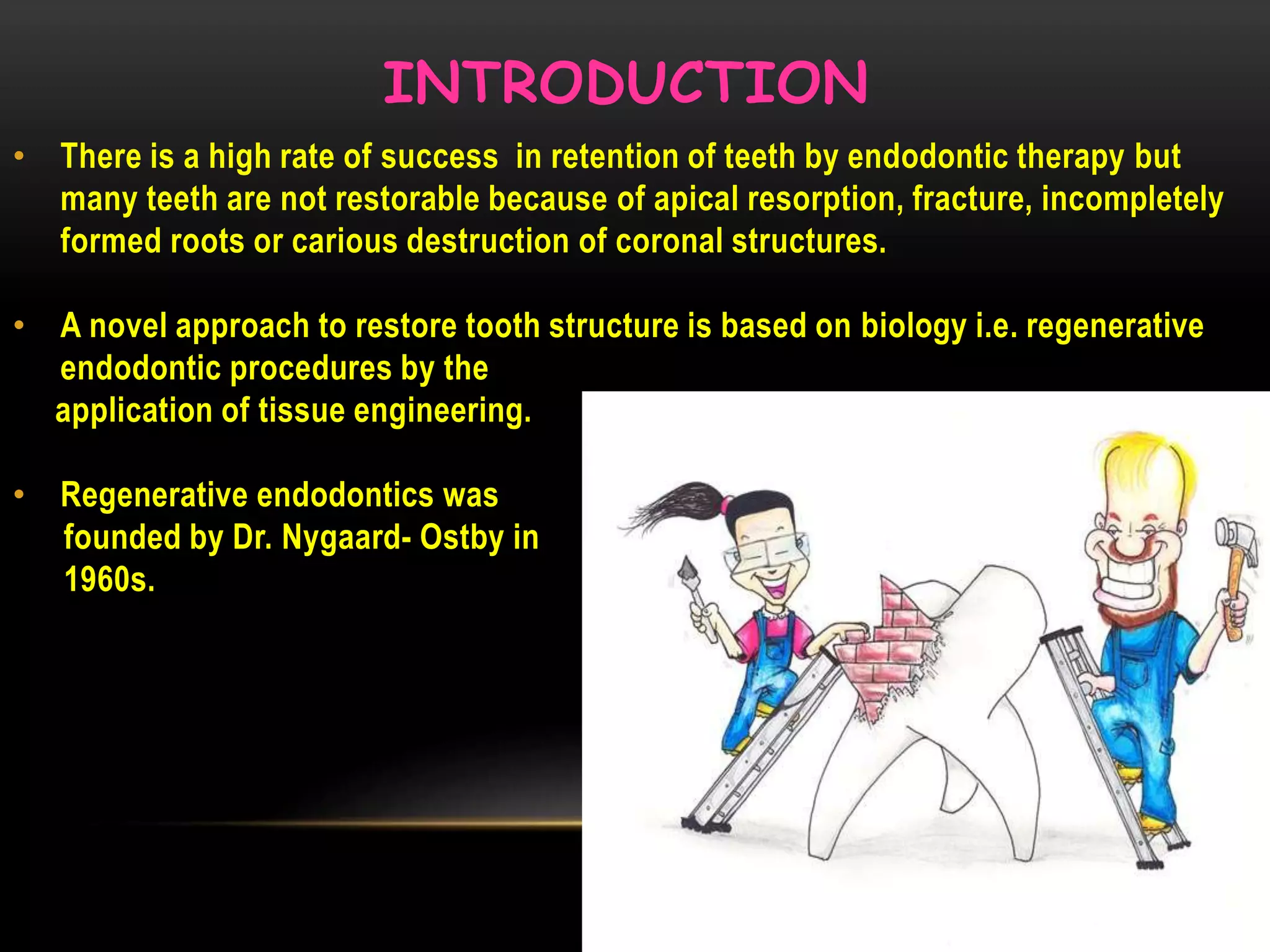 INTRODUCTION

• There is a high rate of success in retention of teeth by endodontic therapy but many teeth are not restorable because of apical resorption, fracture, incompletely formed roots or carious destruction of coronal structures.

• A novel approach to restore tooth structure is based on biology i.e. regenerative endodontic procedures by the application of tissue engineering.

• Regenerative endodontics was founded by Dr. Nygaard- Ostby in 1960s.